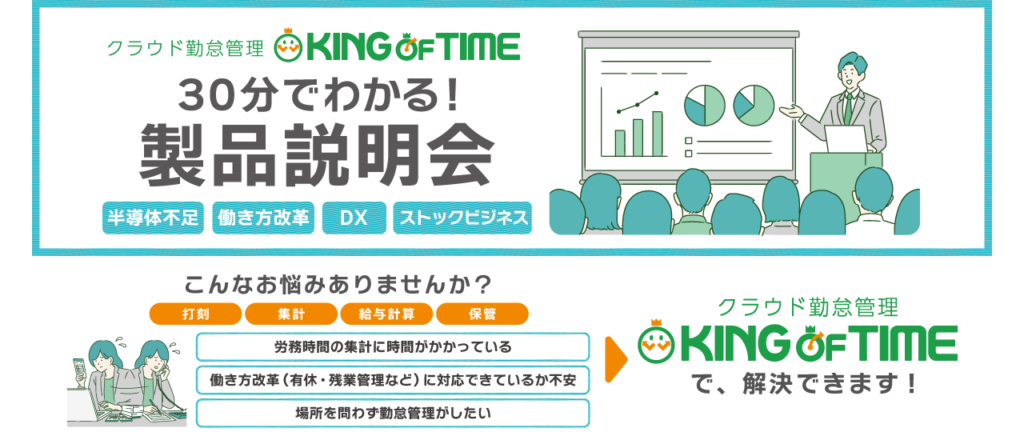 クラウド勤怠管理 KING OF TIME

30分でわかる!
製品説明会

半導体不足 働き方改革 DX ストックビジネス

こんなお悩みありませんか?

打刻 集計 給与計算 保管

労務時間の集計に時間がかかっている

働き方改革(有休・残業管理など)に対応できているか不安

場所を問わず勤怠管理がしたい

クラウド勤怠管理
KING OF TIME
で、解決できます!